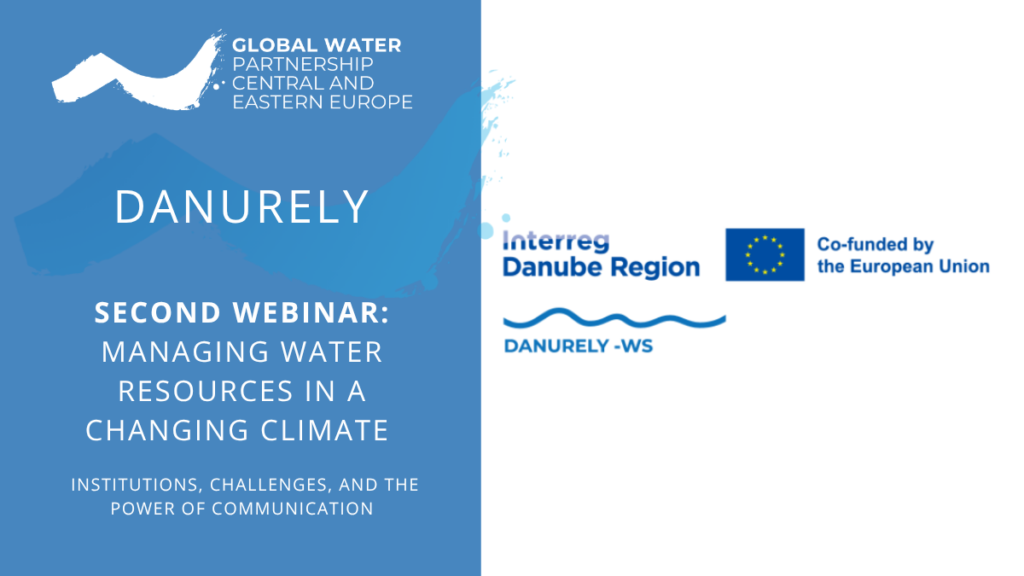 GLOBAL WATER PARTNERSHIP CENTRAL AND EASTERN EUROPE

DANURELY

SECOND WEBINAR: MANAGING WATER RESOURCES IN A CHANGING CLIMATE

INSTITUTIONS, CHALLENGES, AND THE POWER OF COMMUNICATION

Interreg Danube Region

Co-funded by the European Union

DANURELY -WS